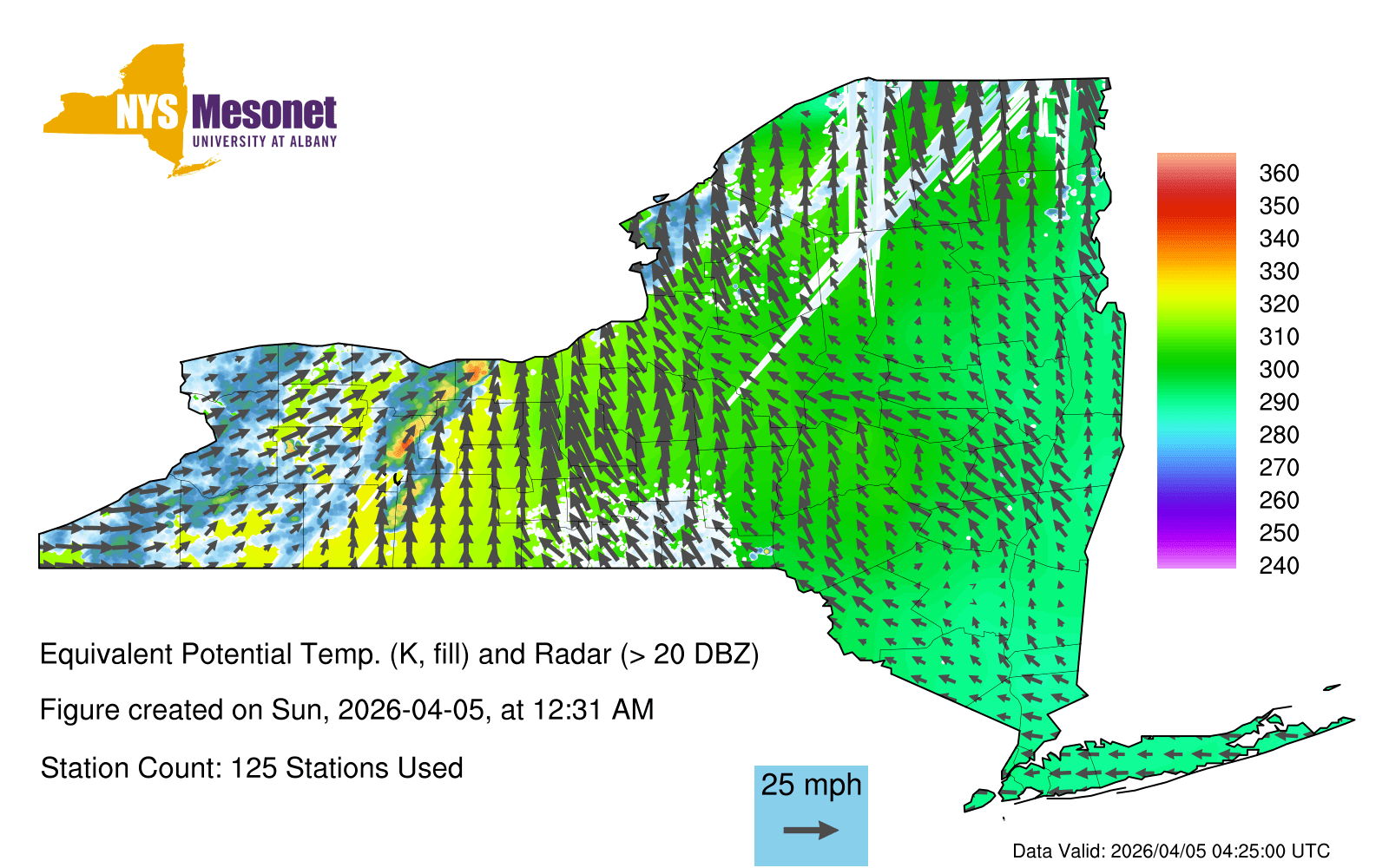 NYS Mesonet
UNIVERSITY AT ALBANY

360
350
340
330
320
310
300
290
280
270
260
250
240

Equivalent Potential Temp. (K, fill) and Radar (> 20 DBZ)

Figure created on Sun, 2026-04-05, at 12:31 AM

Station Count: 125 Stations Used

25 mph

Data Valid: 2026/04/05 04:25:00 UTC